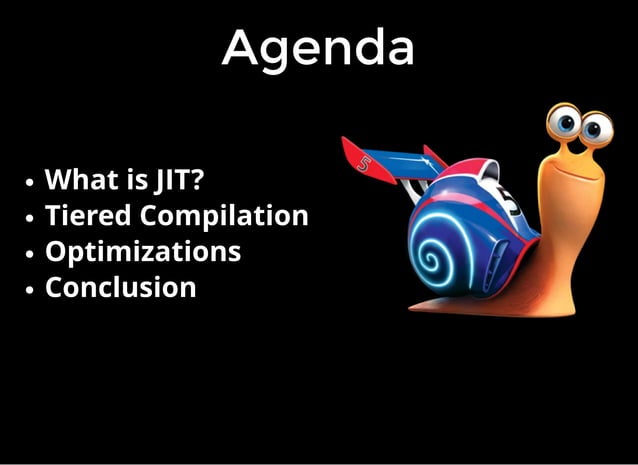 Agenda

• What is JIT?
• Tiered Compilation
• Optimizations
• Conclusion

5

5